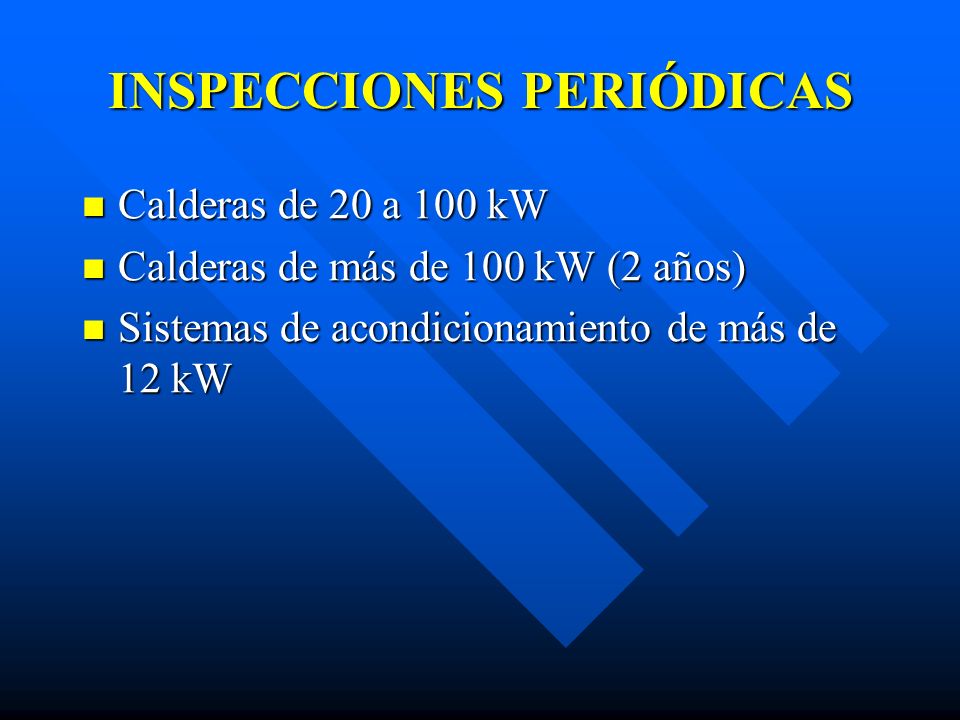 INSPECCIONES PERIÓDICAS

- Calderas de 20 a 100 kW
- Calderas de más de 100 kW (2 años)
- Sistemas de acondicionamiento de más de 12 kW